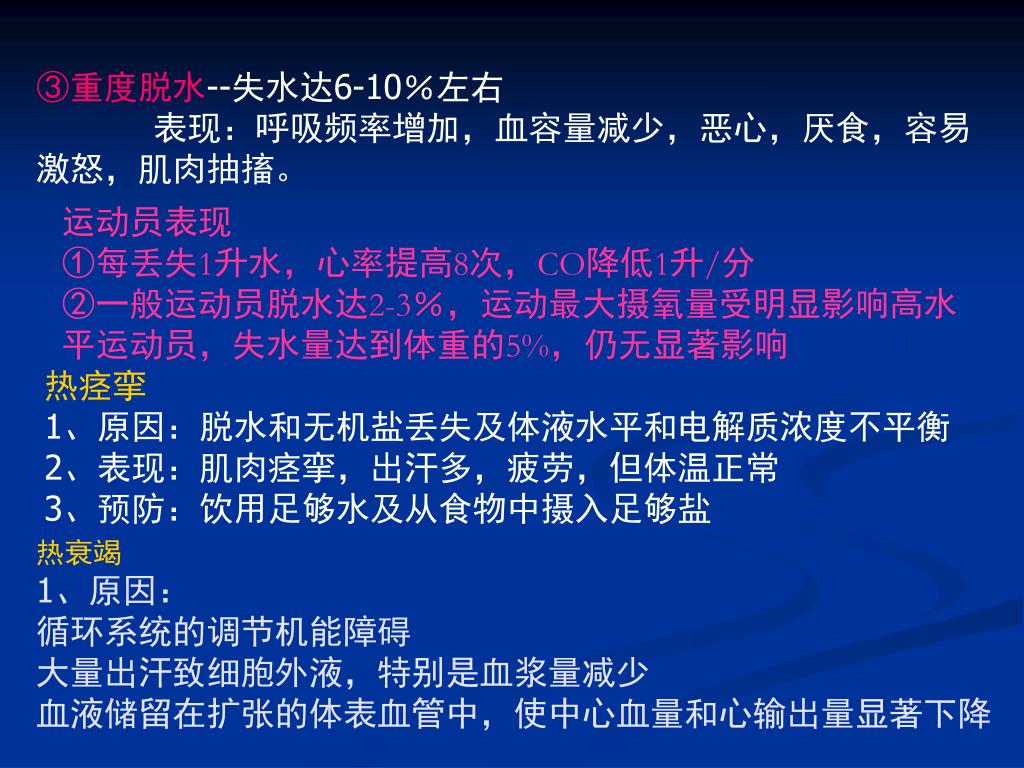 ③重度脱水--失水达6-10％左右

表现：呼吸频率增加，血容量减少，恶心，厌食，容易激怒，肌肉抽搐。

运动员表现
①每丢失1升水，心率提高8次，CO降低1升/分
②一般运动员脱水达2-3％，运动最大摄氧量受明显影响高水平运动员，失水量达到体重的5%，仍无显著影响

热痉挛
1、原因：脱水和无机盐丢失及体液水平和电解质浓度不平衡
2、表现：肌肉痉挛，出汗多，疲劳，但体温正常
3、预防：饮用足够水及从食物中摄入足够盐

热衰竭
1、原因：
循环系统的调节机能障碍
大量出汗致细胞外液，特别是血浆量减少
血液储留在扩张的体表血管中，使中心血量和心输出量显著下降